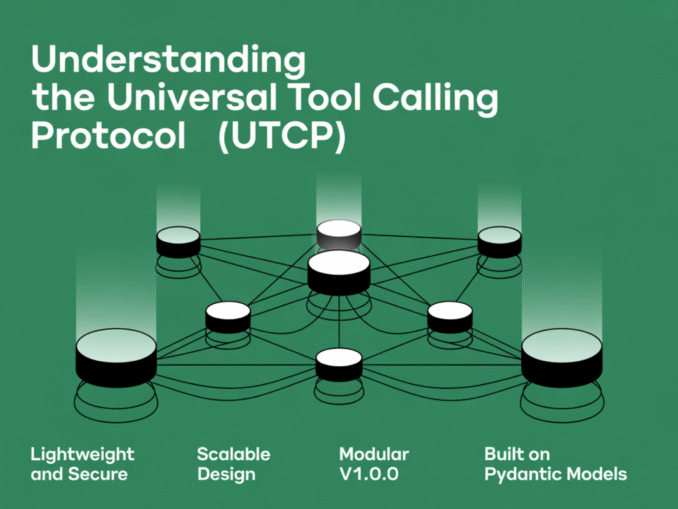 Understanding the Universal Tool Calling Protocol (UTCP)

Lightweight and Secure

Scalable Design

Modular V1.0.0

Built on Pydantic Models